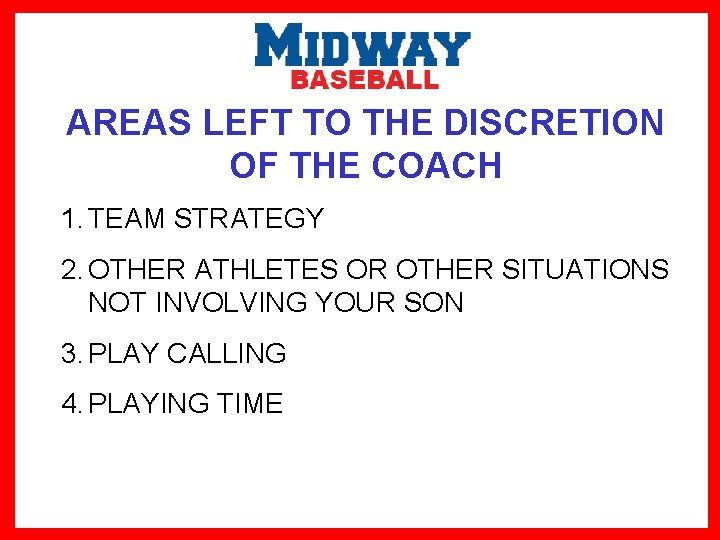 MIDWAY
BASEBALL

AREAS LEFT TO THE DISCRETION OF THE COACH

1. TEAM STRATEGY

2. OTHER ATHLETES OR OTHER SITUATIONS NOT INVOLVING YOUR SON

3. PLAY CALLING

4. PLAYING TIME